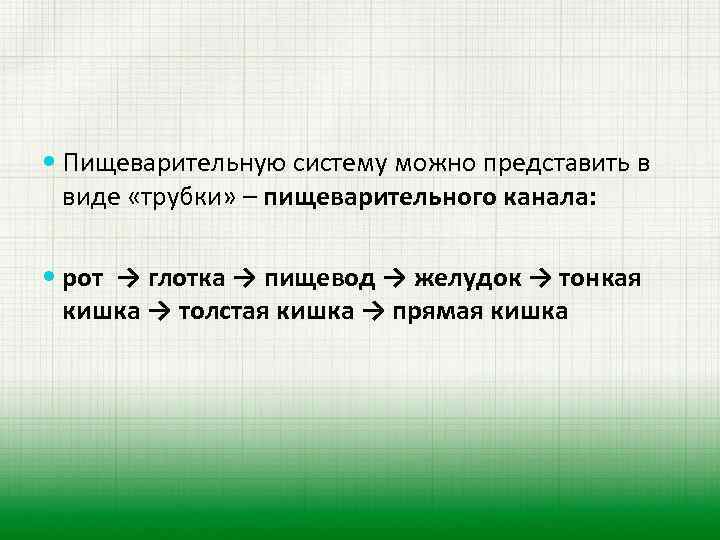 • Пищеварительную систему можно представить в виде «трубки» – пищеварительного канала:

• рот → глотка → пищевод → желудок → тонкая кишка → толстая кишка → прямая кишка